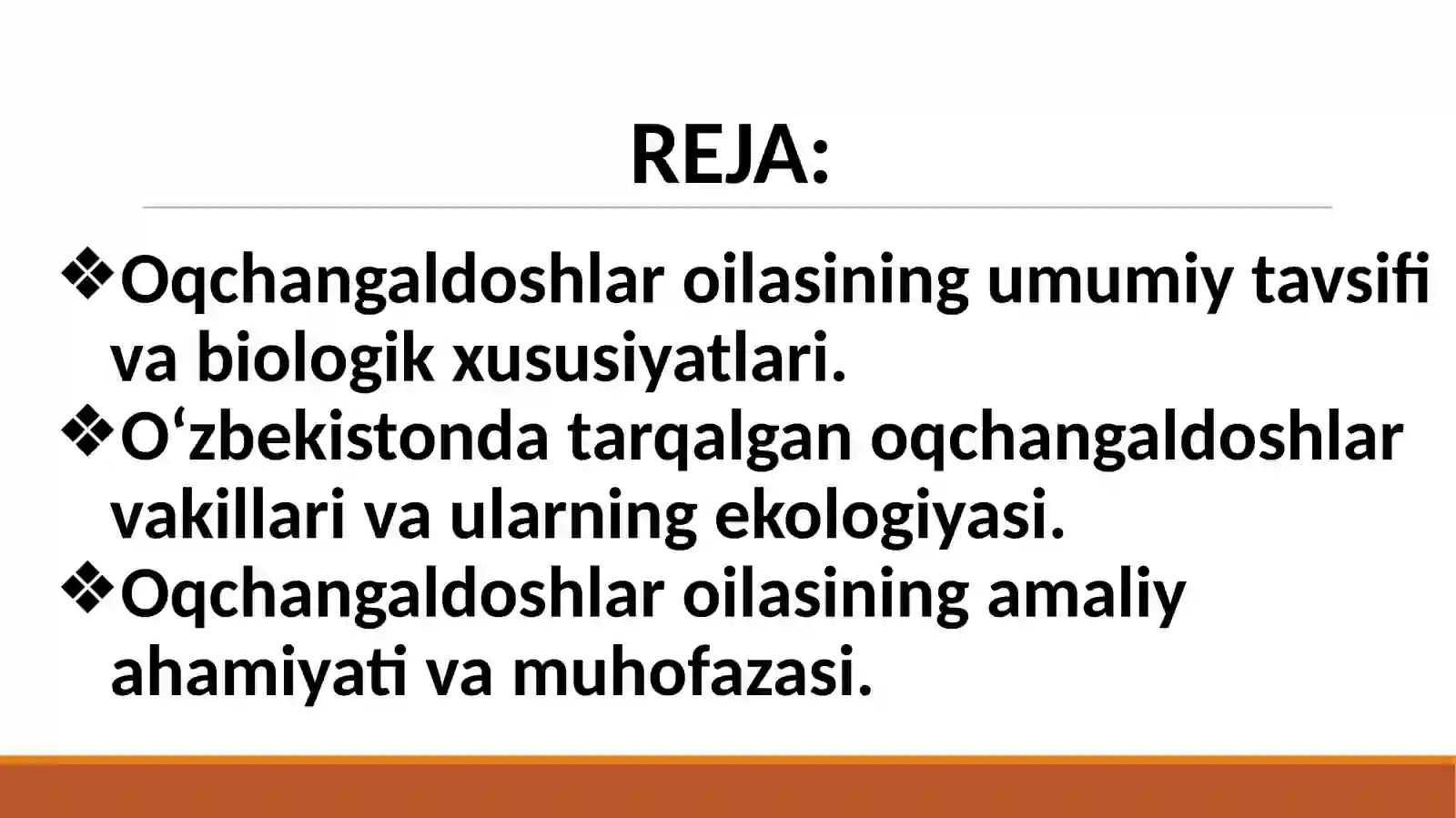 REJA:

❖Oqchangaldoshlar oilasining umumiy tavsifi va biologik xususiyatlari.

❖O‘zbekistonda tarqalgan oqchangaldoshlar vakillari va ularning ekologiyasi.

❖Oqchangaldoshlar oilasining amaliy ahamiyati va muhofazasi.